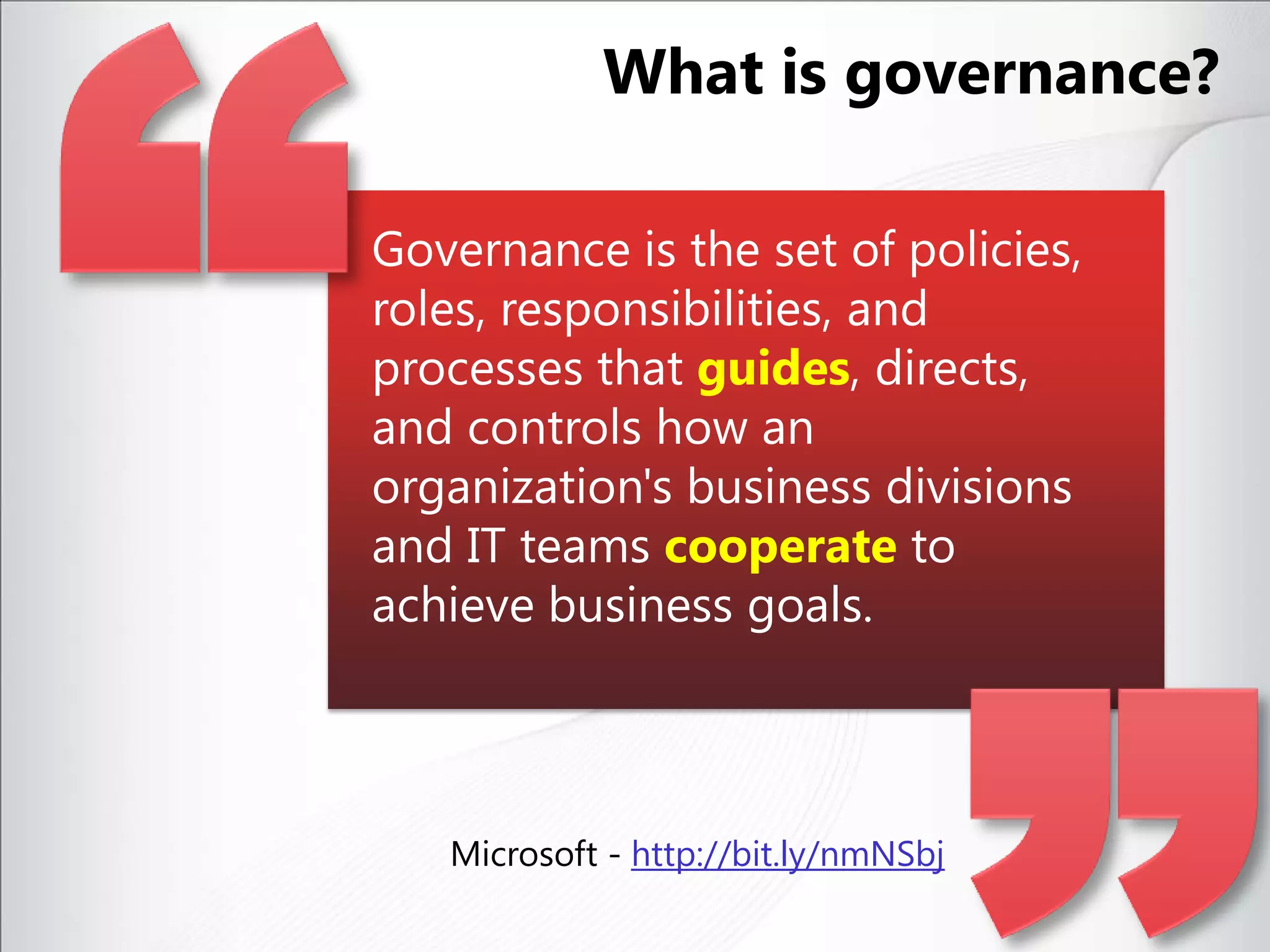 What is governance?

Governance is the set of policies, roles, responsibilities, and processes that guides, directs, and controls how an organization's business divisions and IT teams cooperate to achieve business goals.

Microsoft - http://bit.ly/nmNSbj